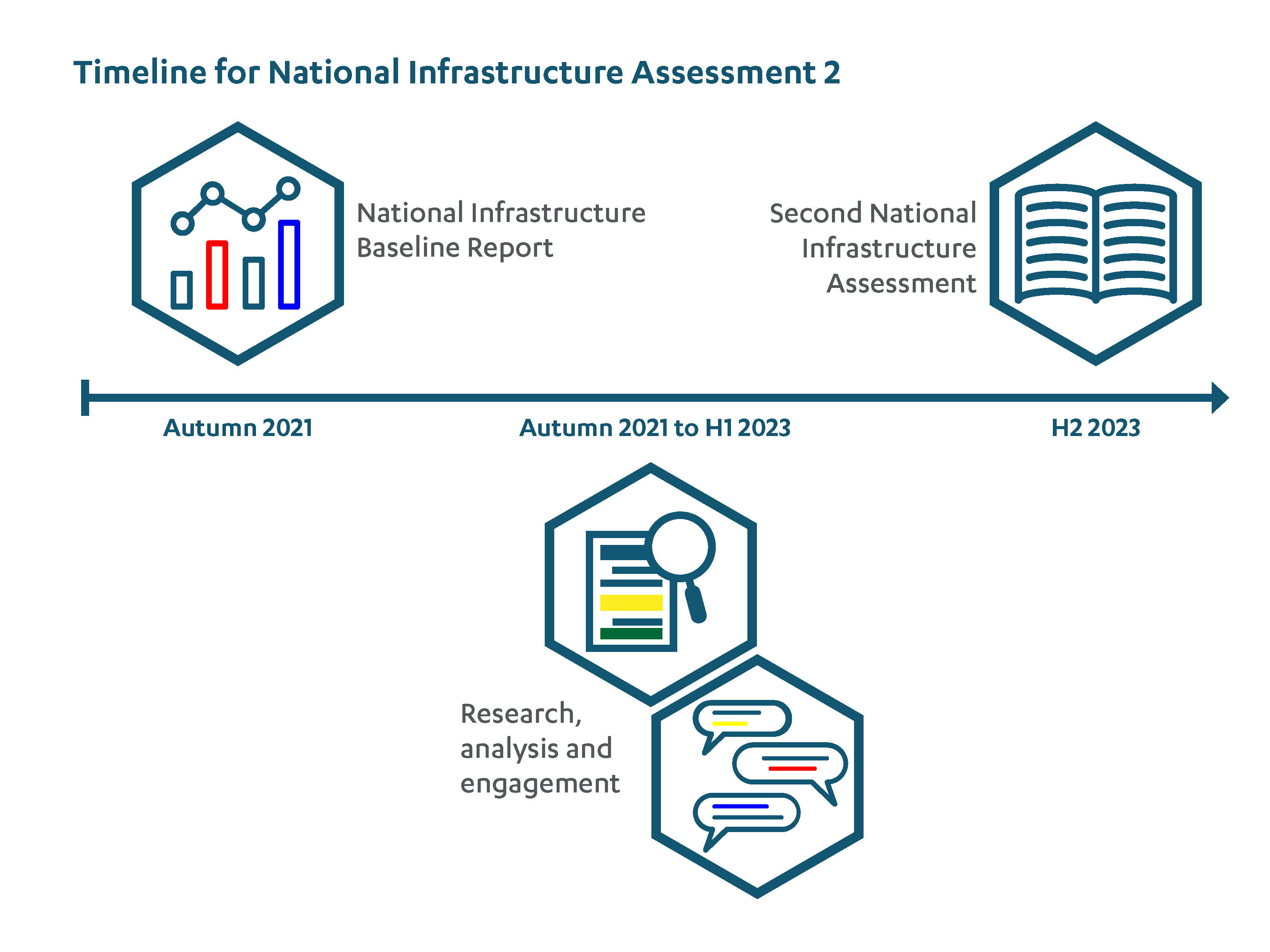 Timeline for National Infrastructure Assessment 2

National Infrastructure Baseline Report

Second National Infrastructure Assessment

Autumn 2021

Autumn 2021 to H1 2023

H2 2023

Research, analysis and engagement